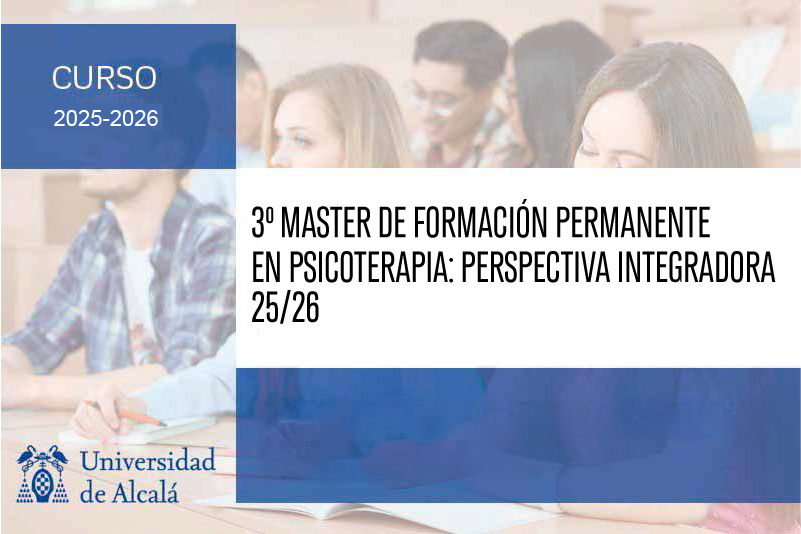 CURSO
2025-2026

3º MASTER DE FORMACIÓN PERMANENTE EN PSICOTERAPIA: PERSPECTIVA INTEGRADORA 25/26

Universidad de Alcalá